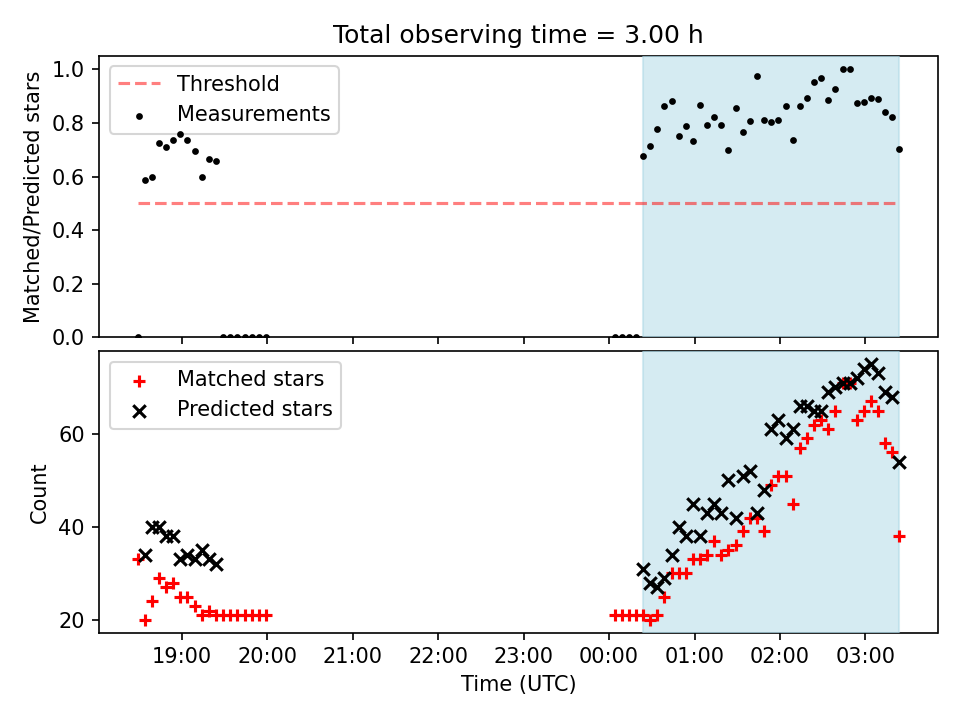 Total observing time = 3.00 h

Threshold
Measurements

Matched/Predicted stars

1.0
0.8
0.6
0.4
0.2
0.0

Matched stars
Predicted stars

Count

60
40
20

19:00 20:00 21:00 22:00 23:00 00:00 01:00 02:00 03:00

Time (UTC)